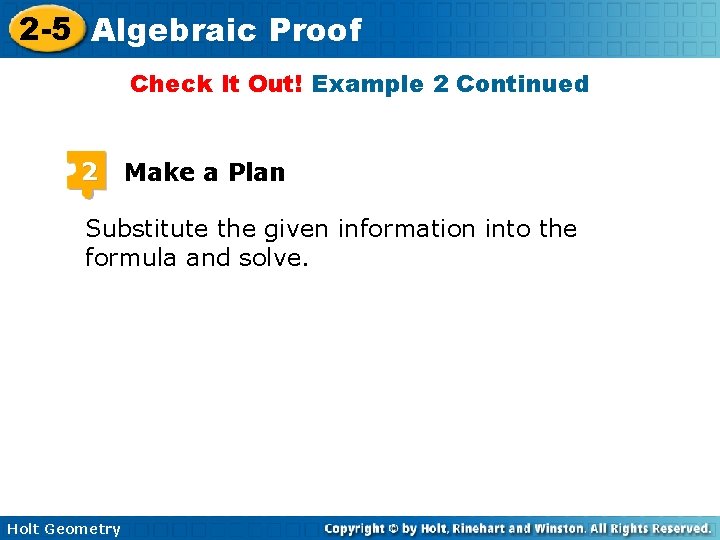 2-5 Algebraic Proof

Check It Out! Example 2 Continued

2 Make a Plan

Substitute the given information into the formula and solve.

Holt Geometry

Copyright © by Holt, Rinehart and Winston. All Rights Reserved.